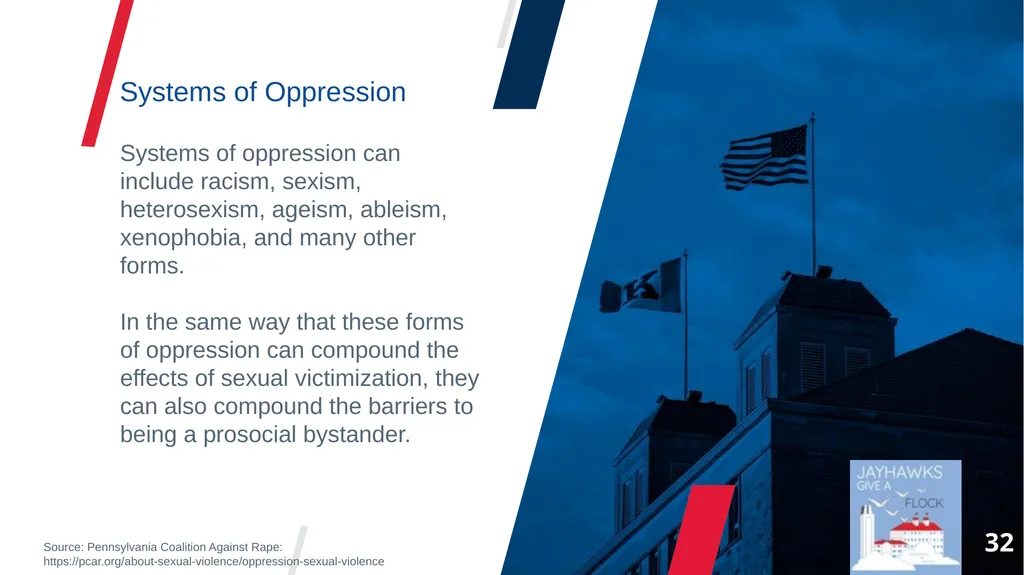 Systems of Oppression

Systems of oppression can include racism, sexism, heterosexism, ageism, ableism, xenophobia, and many other forms.

In the same way that these forms of oppression can compound the effects of sexual victimization, they can also compound the barriers to being a prosocial bystander.

Source: Pennsylvania Coalition Against Rape:
https://pcar.org/about-sexual-violence/oppression-sexual-violence

JAYHAWKS GIVE A FLOCK

32